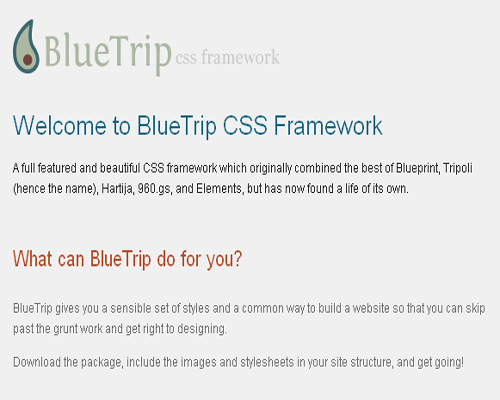 BlueTrip css framework

Welcome to BlueTrip CSS Framework

A full featured and beautiful CSS framework which originally combined the best of Blueprint, Tripoli (hence the name), Hartija, 960.gs, and Elements, but has now found a life of its own.

What can BlueTrip do for you?

BlueTrip gives you a sensible set of styles and a common way to build a website so that you can skip past the grunt work and get right to designing.

Download the package, include the images and stylesheets in your site structure, and get going!